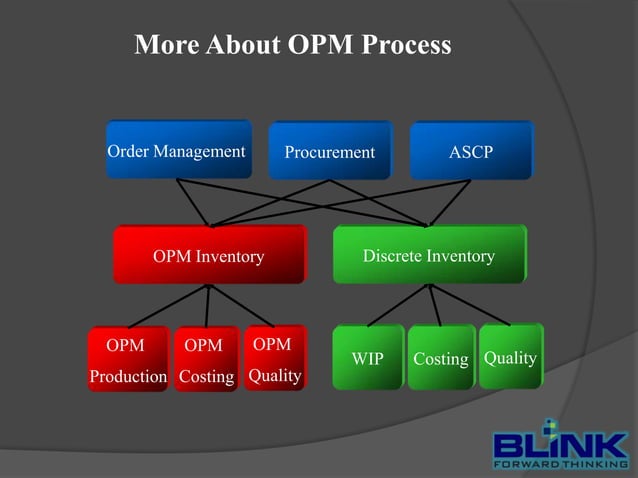 More About OPM Process

Order Management

Procurement

ASCP

OPM Inventory

Discrete Inventory

OPM Production

OPM Costing

OPM Quality

WIP

Costing

Quality

BLINK
FORWARD THINKING